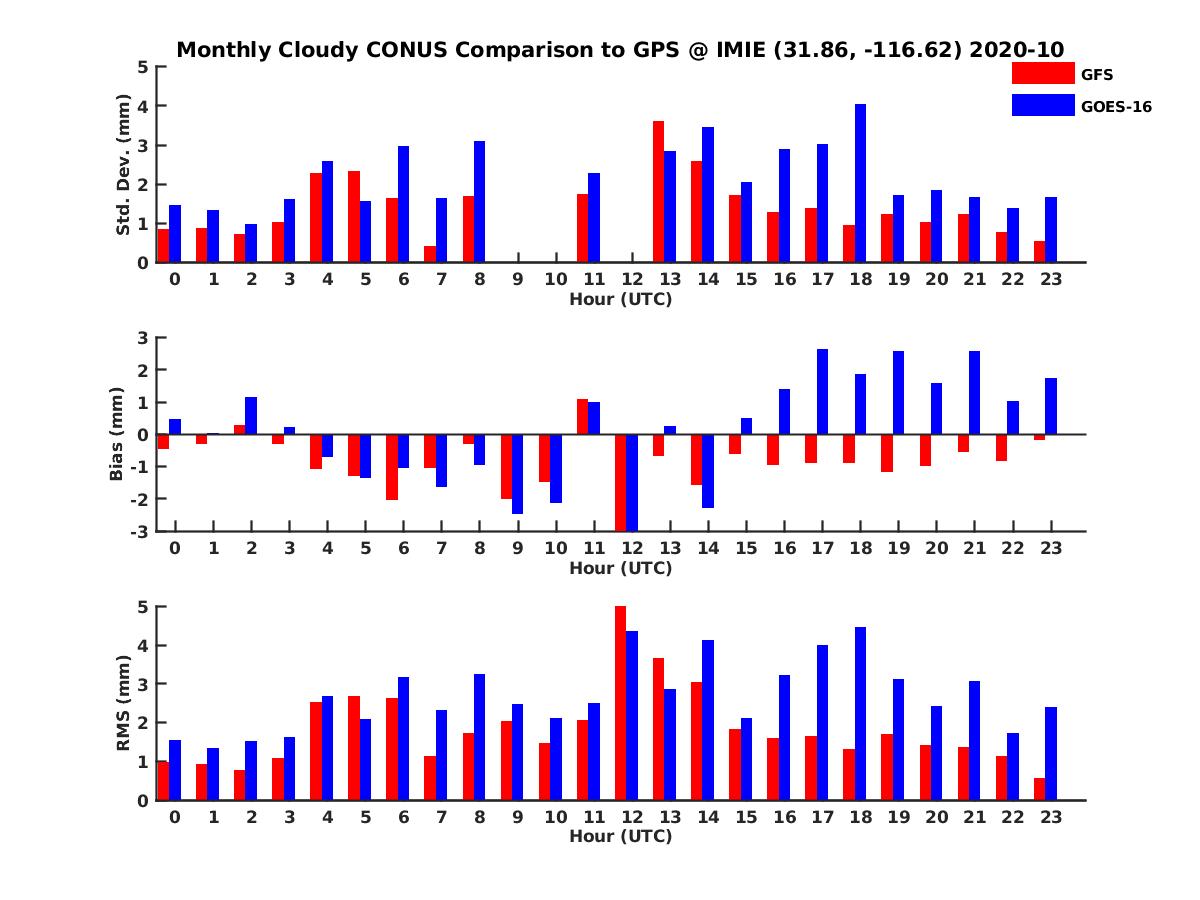 Monthly Cloudy CONUS Comparison to GPS @ IMIE (31.86, -116.62) 2020-10

GFS
GOES-16

Std. Dev. (mm)
5
4
3
2
1
0
0 1 2 3 4 5 6 7 8 9 10 11 12 13 14 15 16 17 18 19 20 21 22 23
Hour (UTC)

Bias (mm)
3
2
1
0
-1
-2
-3
0 1 2 3 4 5 6 7 8 9 10 11 12 13 14 15 16 17 18 19 20 21 22 23
Hour (UTC)

RMS (mm)
5
4
3
2
1
0
0 1 2 3 4 5 6 7 8 9 10 11 12 13 14 15 16 17 18 19 20 21 22 23
Hour (UTC)